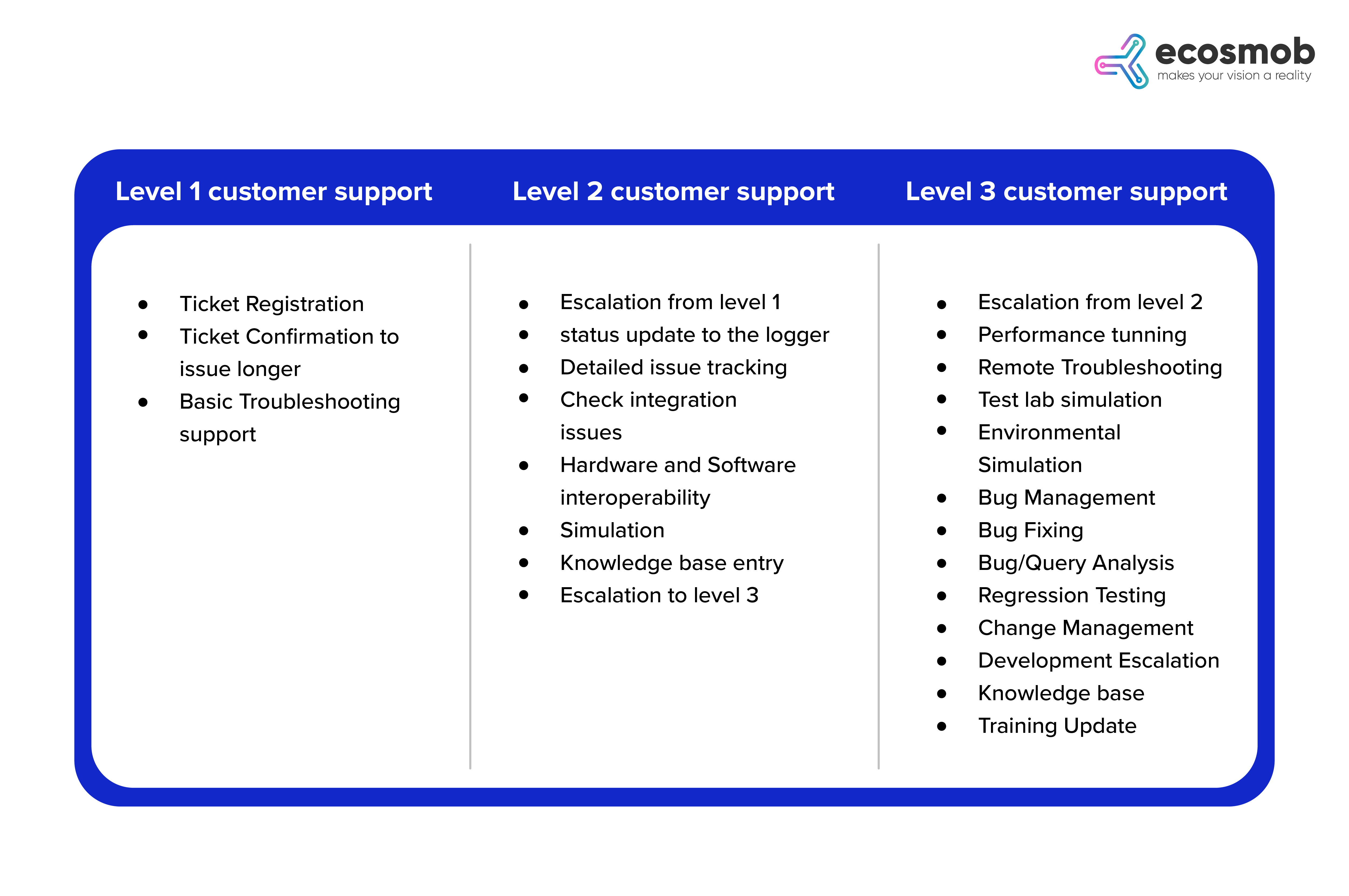 ecosmob
makes your vision a reality

Level 1 customer support

- Ticket Registration
- Ticket Confirmation to issue longer
- Basic Troubleshooting support

Level 2 customer support

- Escalation from level 1
- status update to the logger
- Detailed issue tracking
- Check integration issues
- Hardware and Software interoperability
- Simulation
- Knowledge base entry
- Escalation to level 3

Level 3 customer support

- Escalation from level 2
- Performance tunning
- Remote Troubleshooting
- Test lab simulation
- Environmental Simulation
- Bug Management
- Bug Fixing
- Bug/Query Analysis
- Regression Testing
- Change Management
- Development Escalation
- Knowledge base
- Training Update